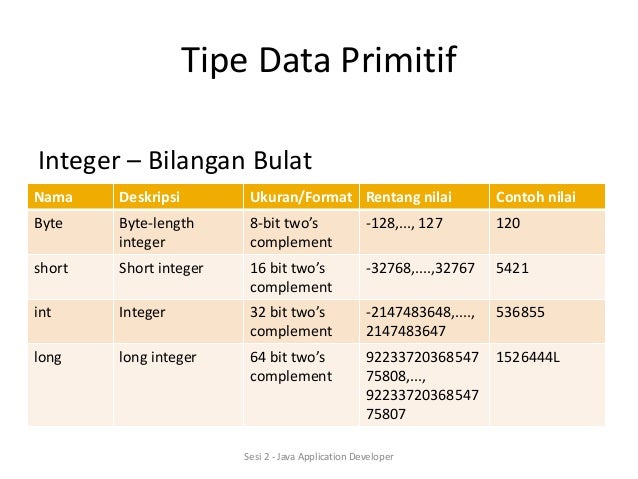 Tipe Data Primitif

Integer – Bilangan Bulat

| Nama | Deskripsi | Ukuran/Format | Rentang nilai | Contoh nilai |
|---|---|---|---|---|
| Byte | Byte-length integer | 8-bit two's complement | -128,..., 127 | 120 |
| short | Short integer | 16 bit two's complement | -32768,....,32767 | 5421 |
| int | Integer | 32 bit two's complement | -2147483648,...., 2147483647 | 536855 |
| long | long integer | 64 bit two's complement | 9223372036854775808,..., 9223372036854775807 | 1526444L |

Sesi 2 - Java Application Developer